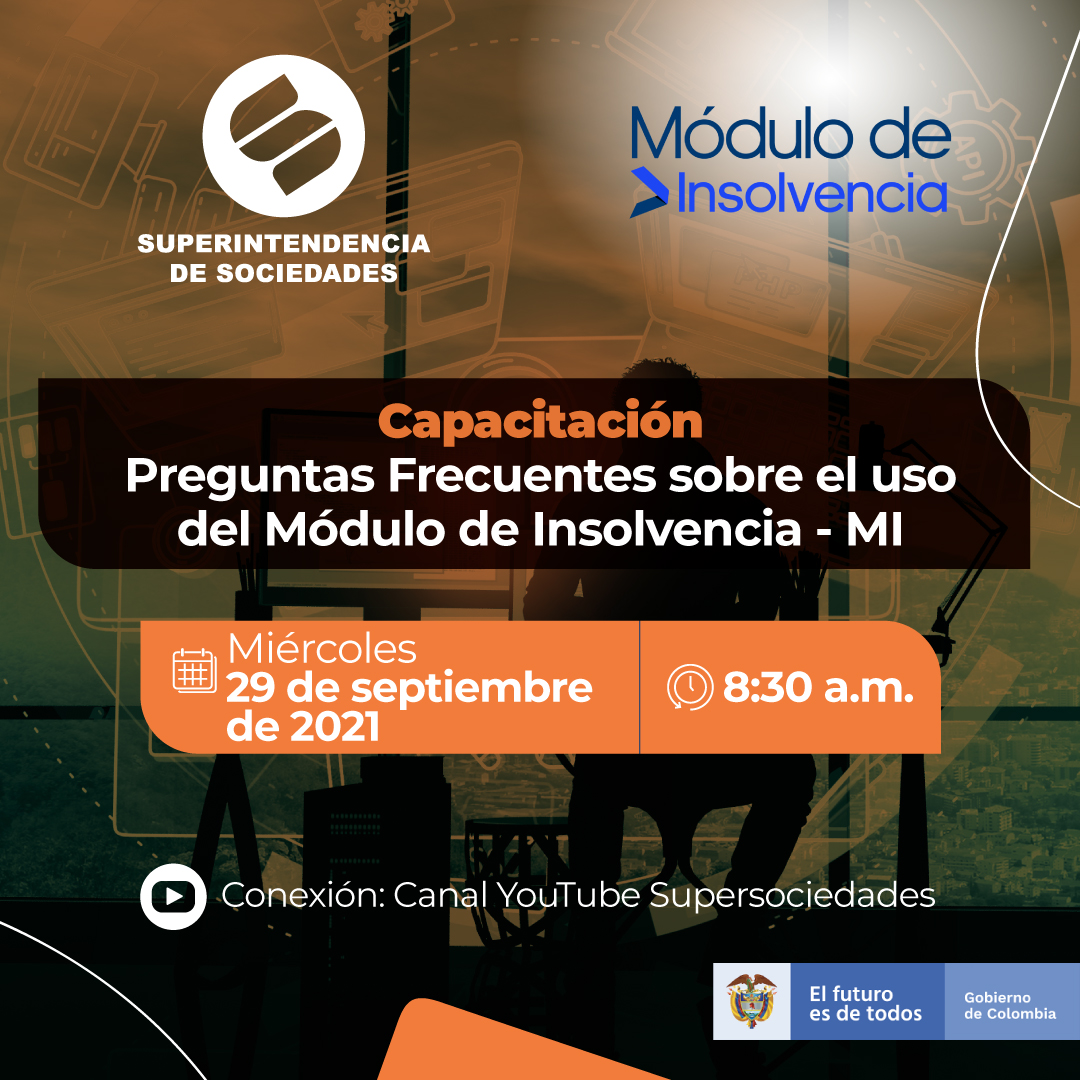 SUPERINTENDENCIA DE SOCIEDADES

Módulo de Insolvencia

Capacitación
Preguntas Frecuentes sobre el uso del Módulo de Insolvencia - MI

Miércoles
29 de septiembre de 2021

8:30 a.m.

Conexión: Canal YouTube Supersociedades

El futuro es de todos

Gobierno de Colombia